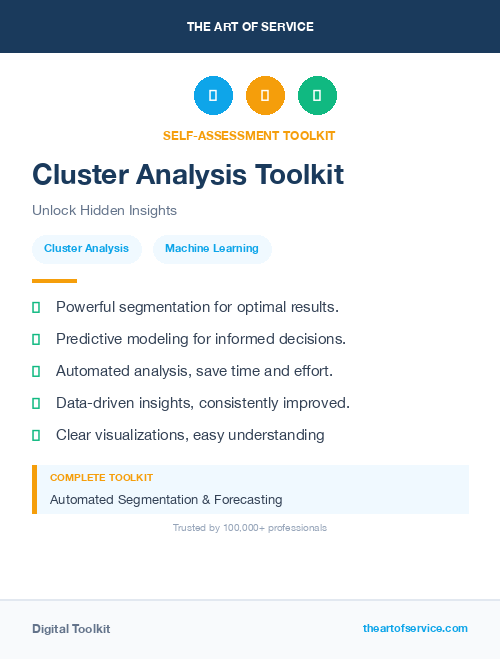 THE ART OF SERVICE

SELF-ASSESSMENT TOOLKIT

Cluster Analysis Toolkit

Unlock Hidden Insights

Cluster Analysis

Machine Learning

Powerful segmentation for optimal results.

Predictive modeling for informed decisions.

Automated analysis, save time and effort.

Data-driven insights, consistently improved.

Clear visualizations, easy understanding

COMPLETE TOOLKIT

Automated Segmentation & Forecasting

Trusted by 100,000+ professionals

Digital Toolkit

theartofservice.com